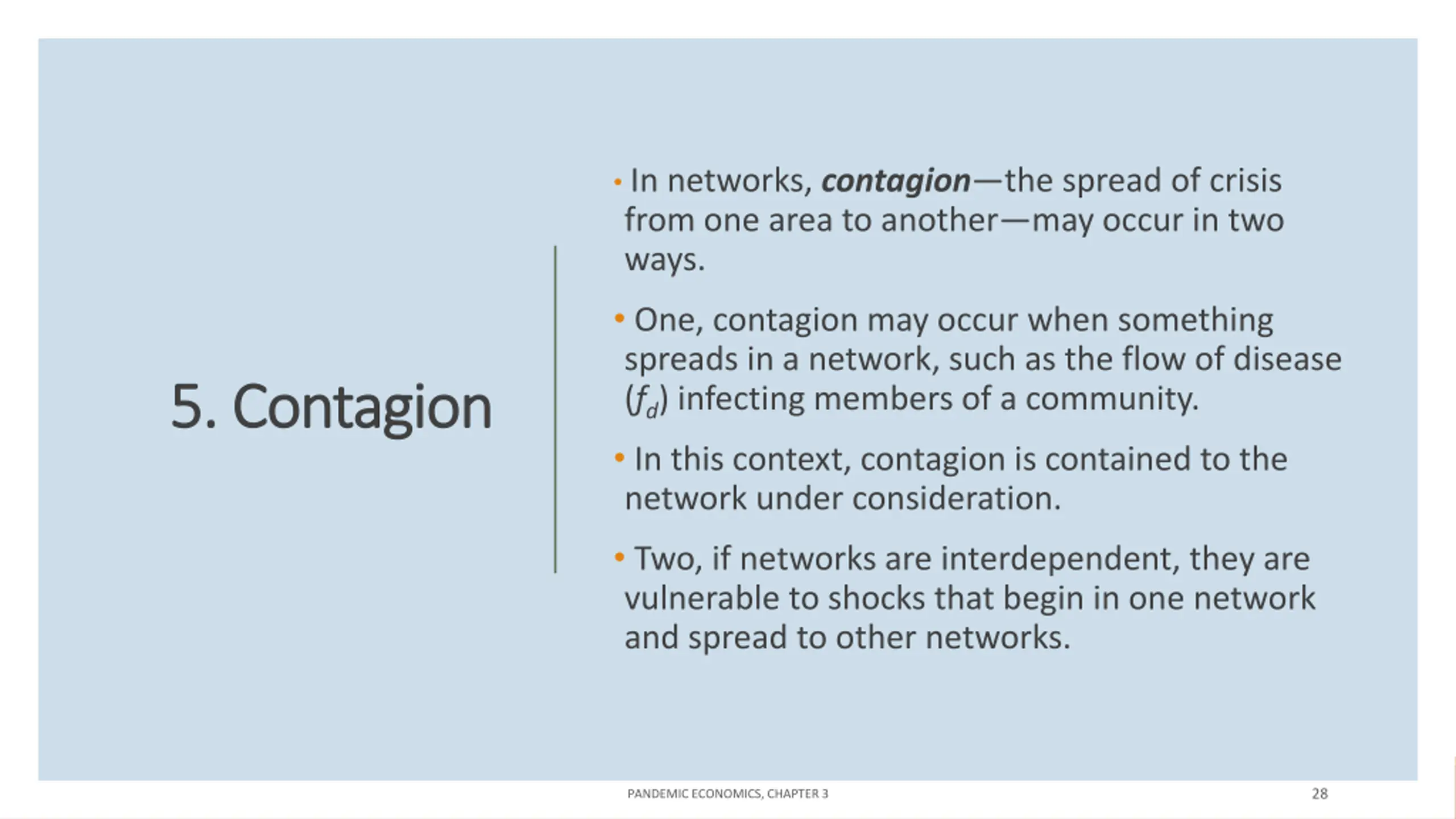 5. Contagion

• In networks, contagion—the spread of crisis from one area to another—may occur in two ways.

• One, contagion may occur when something spreads in a network, such as the flow of disease ($f_d$) infecting members of a community.

• In this context, contagion is contained to the network under consideration.

• Two, if networks are interdependent, they are vulnerable to shocks that begin in one network and spread to other networks.

PANDEMIC ECONOMICS, CHAPTER 3

28